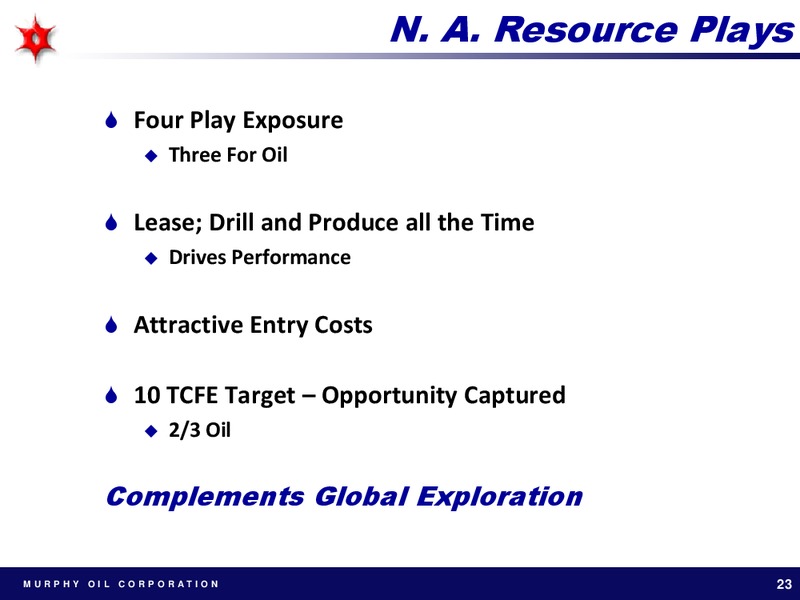 N. A. Resource Plays

Four Play Exposure

Three For Oil

Lease; Drill and Produce all the Time

Drives Performance

Attractive Entry Costs

10 TCFE Target – Opportunity Captured

2/3 Oil

Complements Global Exploration

MURPHY OIL CORPORATION

23